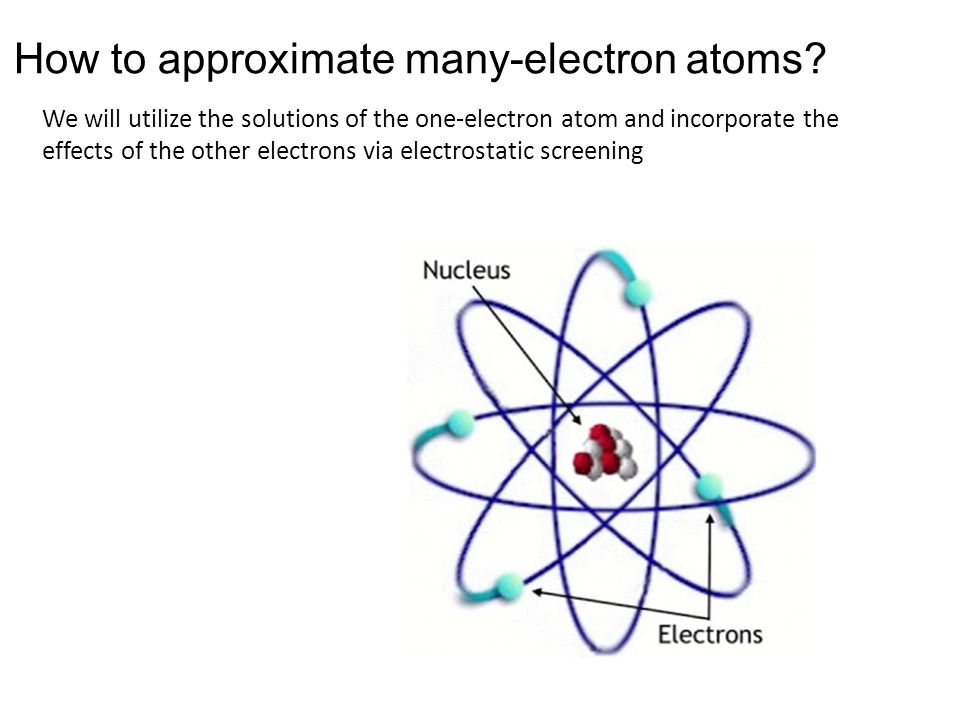 How to approximate many-electron atoms?

We will utilize the solutions of the one-electron atom and incorporate the effects of the other electrons via electrostatic screening

Nucleus

Electrons